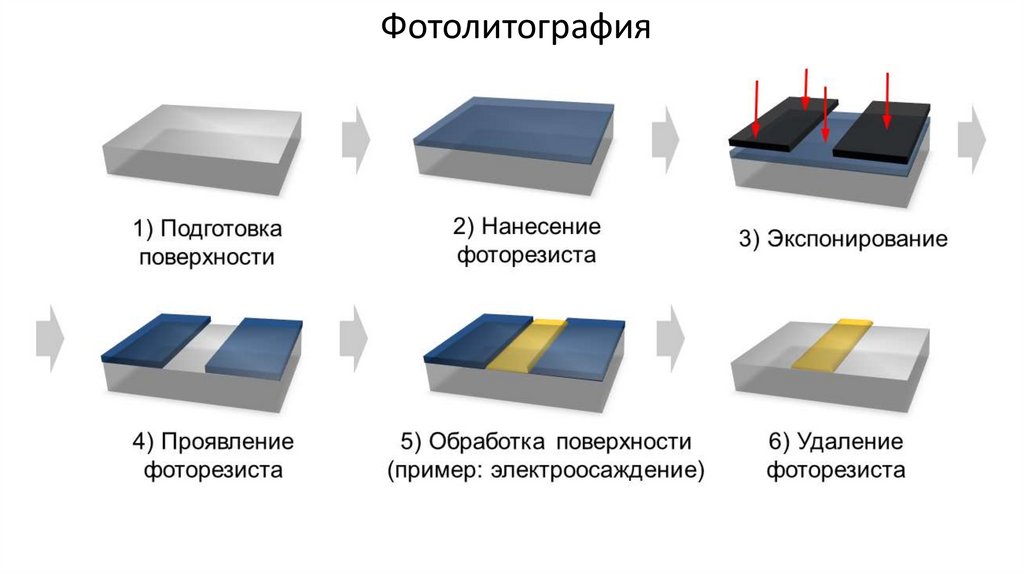 Фотолитография

1) Подготовка поверхности

2) Нанесение фоторезиста

3) Экспонирование

4) Проявление фоторезиста

5) Обработка поверхности (пример: электроосаждение)

6) Удаление фоторезиста